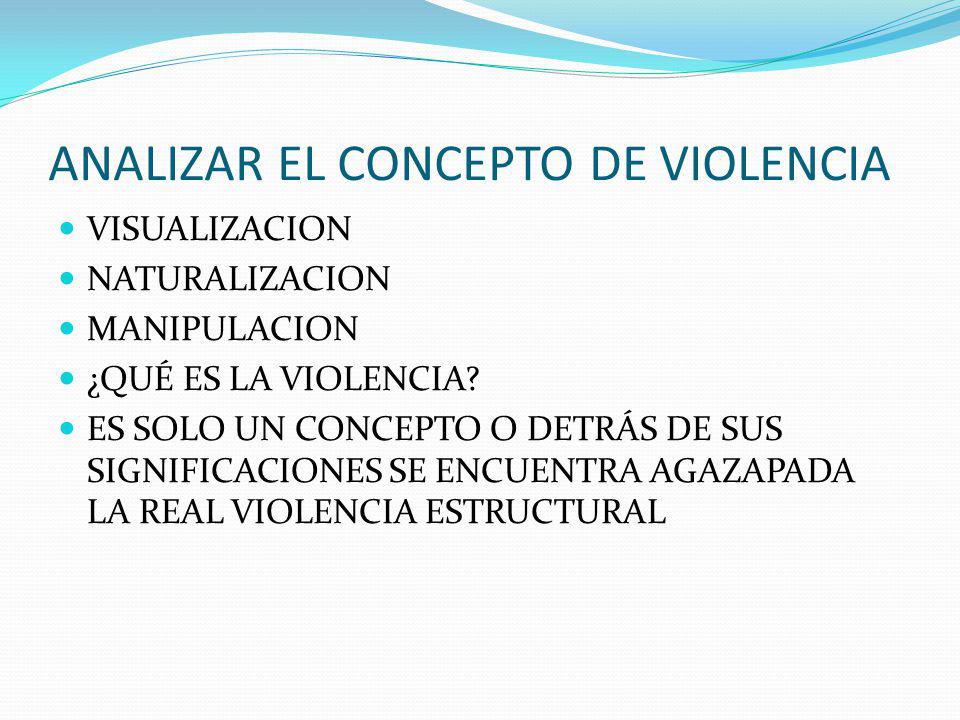 ANALIZAR EL CONCEPTO DE VIOLENCIA

- VISUALIZACION
- NATURALIZACION
- MANIPULACION
- ¿QUÉ ES LA VIOLENCIA?
- ES SOLO UN CONCEPTO O DETRÁS DE SUS SIGNIFICACIONES SE ENCUENTRA AGAZAPADA LA REAL VIOLENCIA ESTRUCTURAL